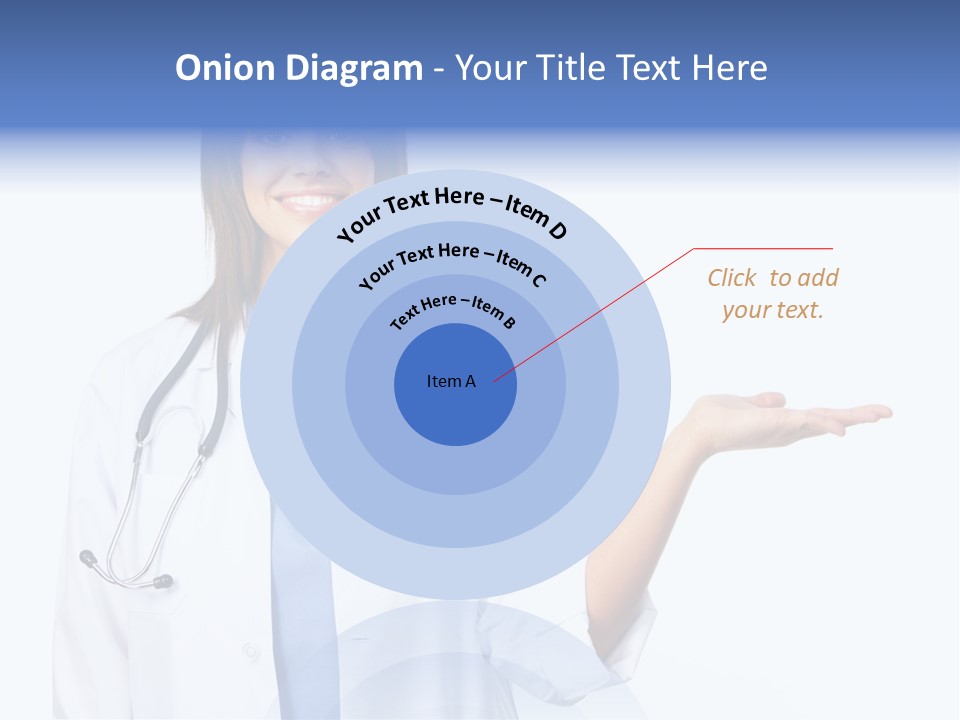 Onion Diagram - Your Title Text Here

Your Text Here – Item D

Your Text Here – Item C

Text Here – Item B

Item A

Click to add your text.